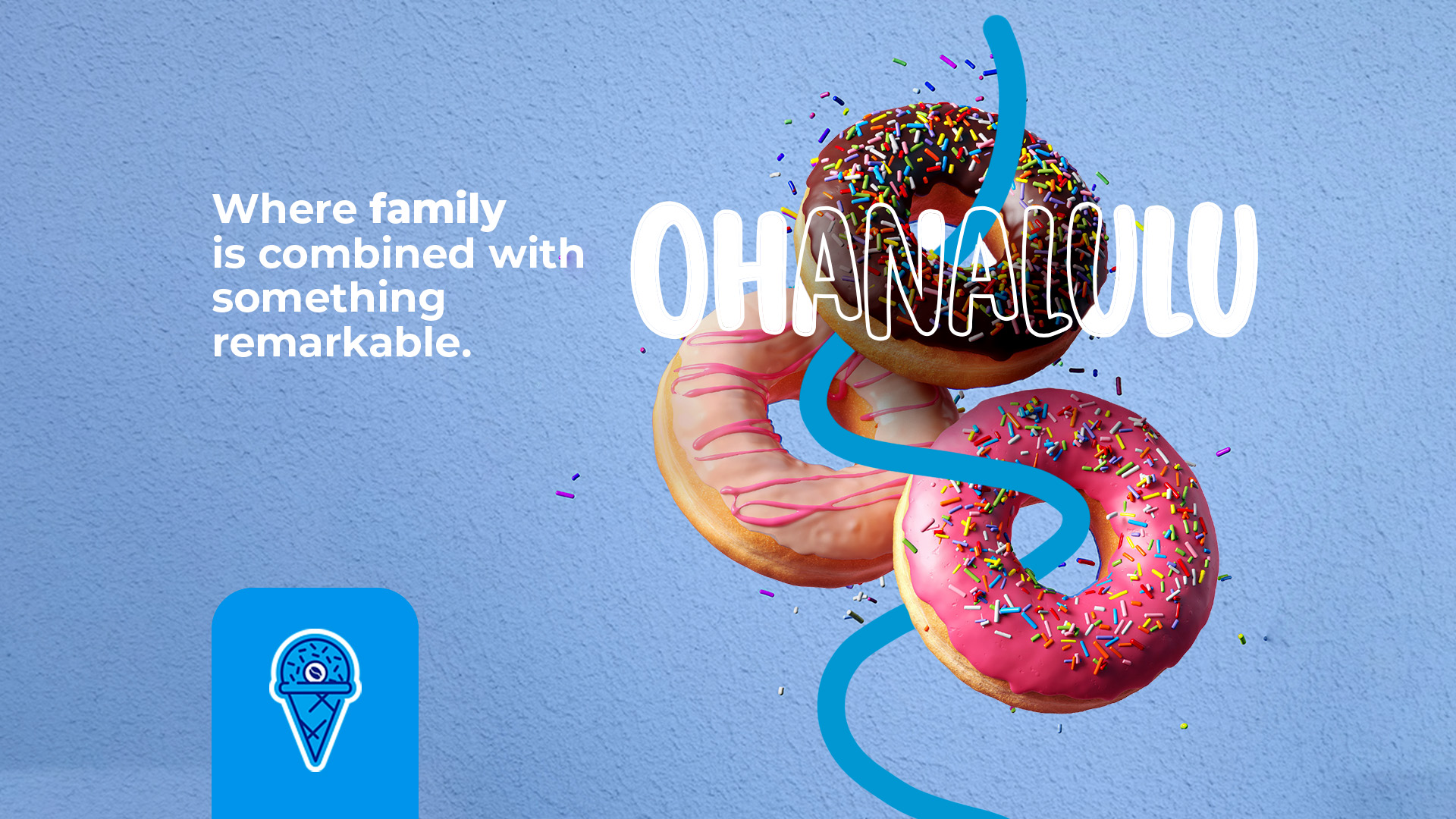 Where family is combined with something remarkable.

OHANALULU